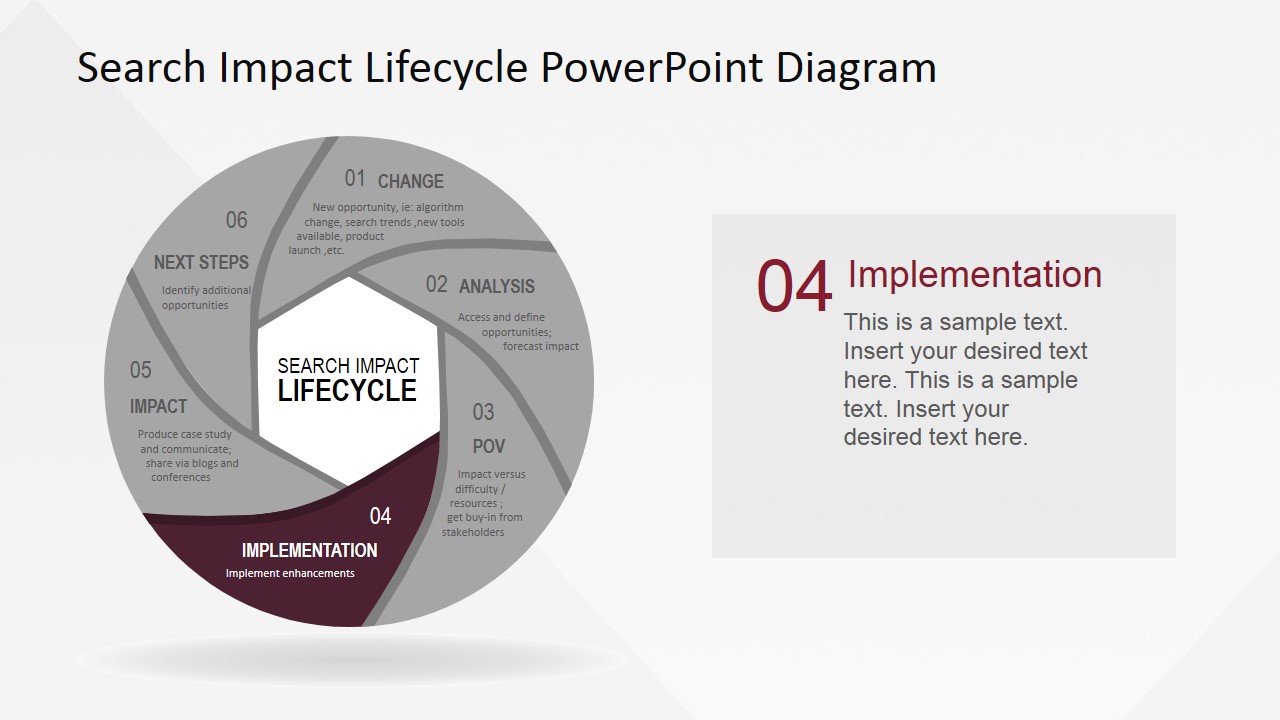 Search Impact Lifecycle PowerPoint Diagram

01 CHANGE
New opportunity, ie: algorithm change, search trends ,new tools available, product launch ,etc.

02 ANALYSIS
Access and define opportunities; forecast impact

03
POV
Impact versus difficulty / resources ; get buy-in from stakeholders

04
IMPLEMENTATION
Implement enhancements

05
IMPACT
Produce case study and communicate; share via blogs and conferences

06
NEXT STEPS
Identify additional opportunities

SEARCH IMPACT
LIFECYCLE

04 Implementation
This is a sample text. Insert your desired text here. This is a sample text. Insert your desired text here.